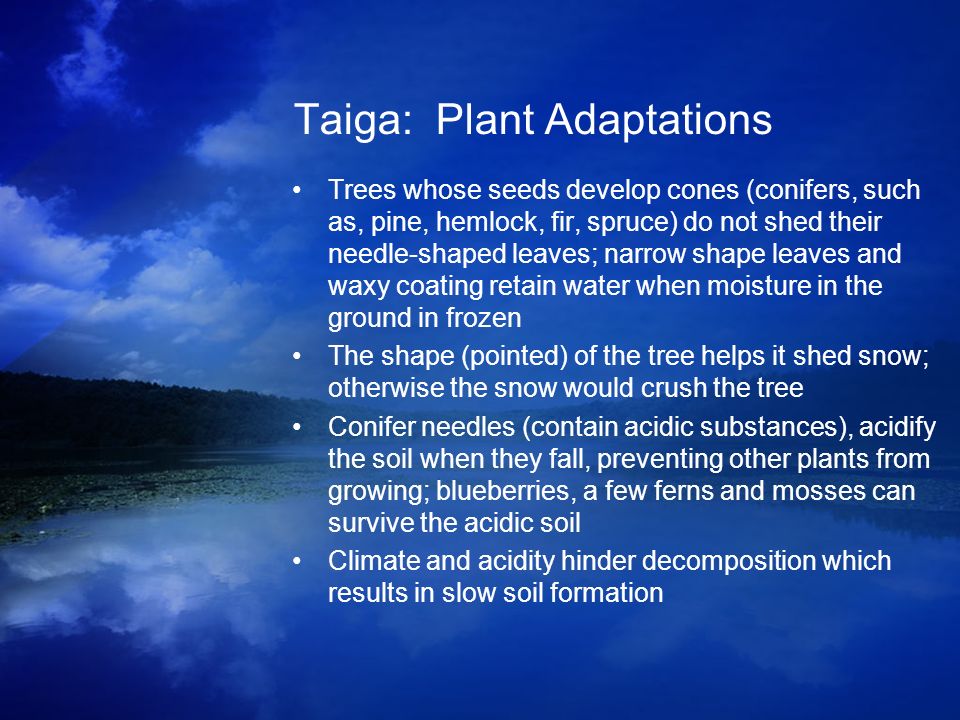 Taiga:  Plant Adaptations

• Trees whose seeds develop cones (conifers, such as, pine, hemlock, fir, spruce) do not shed their needle-shaped leaves; narrow shape leaves and waxy coating retain water when moisture in the ground in frozen
• The shape (pointed) of the tree helps it shed snow; otherwise the snow would crush the tree
• Conifer needles (contain acidic substances), acidify the soil when they fall, preventing other plants from growing; blueberries, a few ferns and mosses can survive the acidic soil
• Climate and acidity hinder decomposition which results in slow soil formation